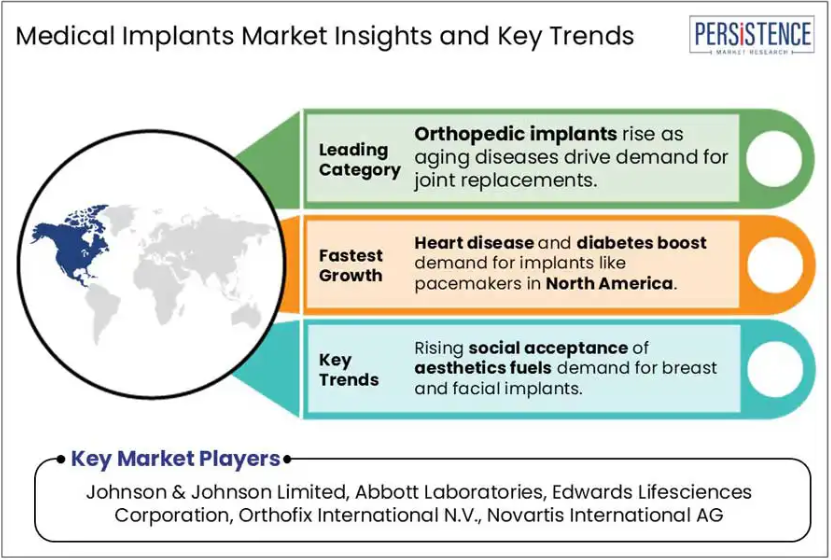 Medical Implants Market Insights and Key Trends

PERSISTENCE
MARKET RESEARCH

Leading Category

Orthopedic implants rise as aging diseases drive demand for joint replacements.

Fastest Growth

Heart disease and diabetes boost demand for implants like pacemakers in North America.

Key Trends

Rising social acceptance of aesthetics fuels demand for breast and facial implants.

Key Market Players

Johnson & Johnson Limited, Abbott Laboratories, Edwards Lifesciences Corporation, Orthofix International N.V., Novartis International AG